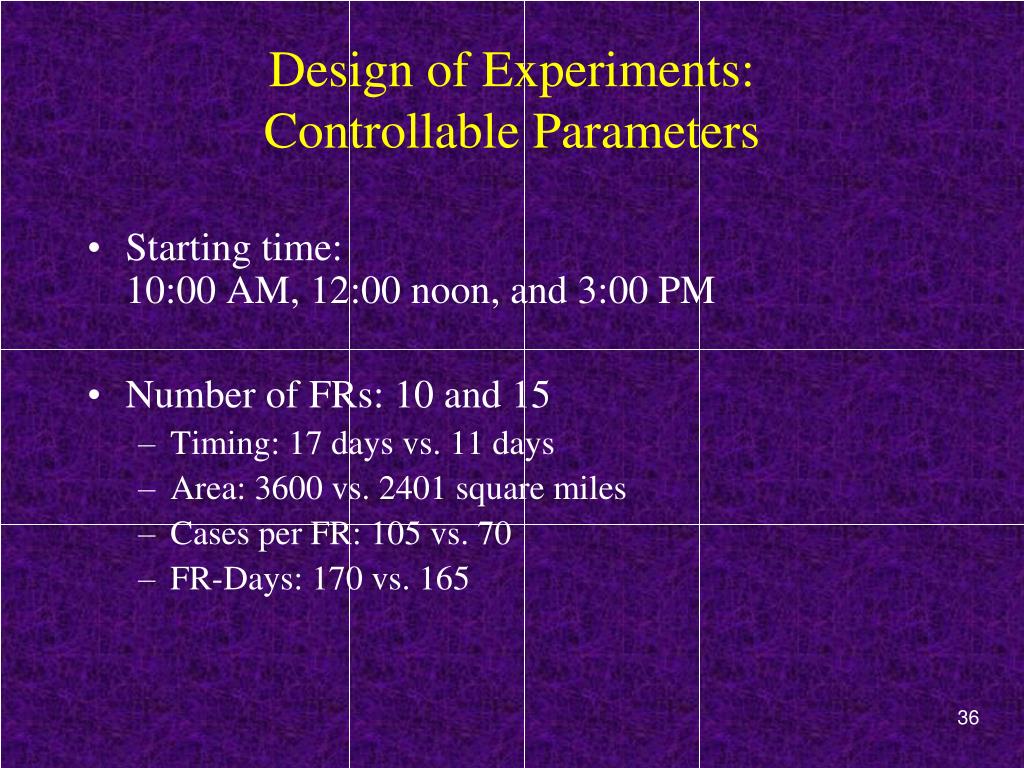 Design of Experiments: Controllable Parameters

• Starting time:
10:00 AM, 12:00 noon, and 3:00 PM

• Number of FRs: 10 and 15
– Timing: 17 days vs. 11 days
– Area: 3600 vs. 2401 square miles
– Cases per FR: 105 vs. 70
– FR-Days: 170 vs. 165

36